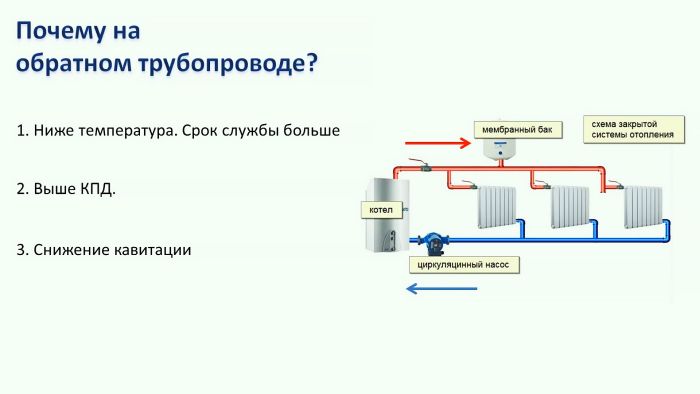 Почему на обратном трубопроводе?

1. Ниже температура. Срок службы больше

2. Выше КПД.

3. Снижение кавитации

мембранный бак

схема закрытой системы отопления

котел

циркуляцинный насос